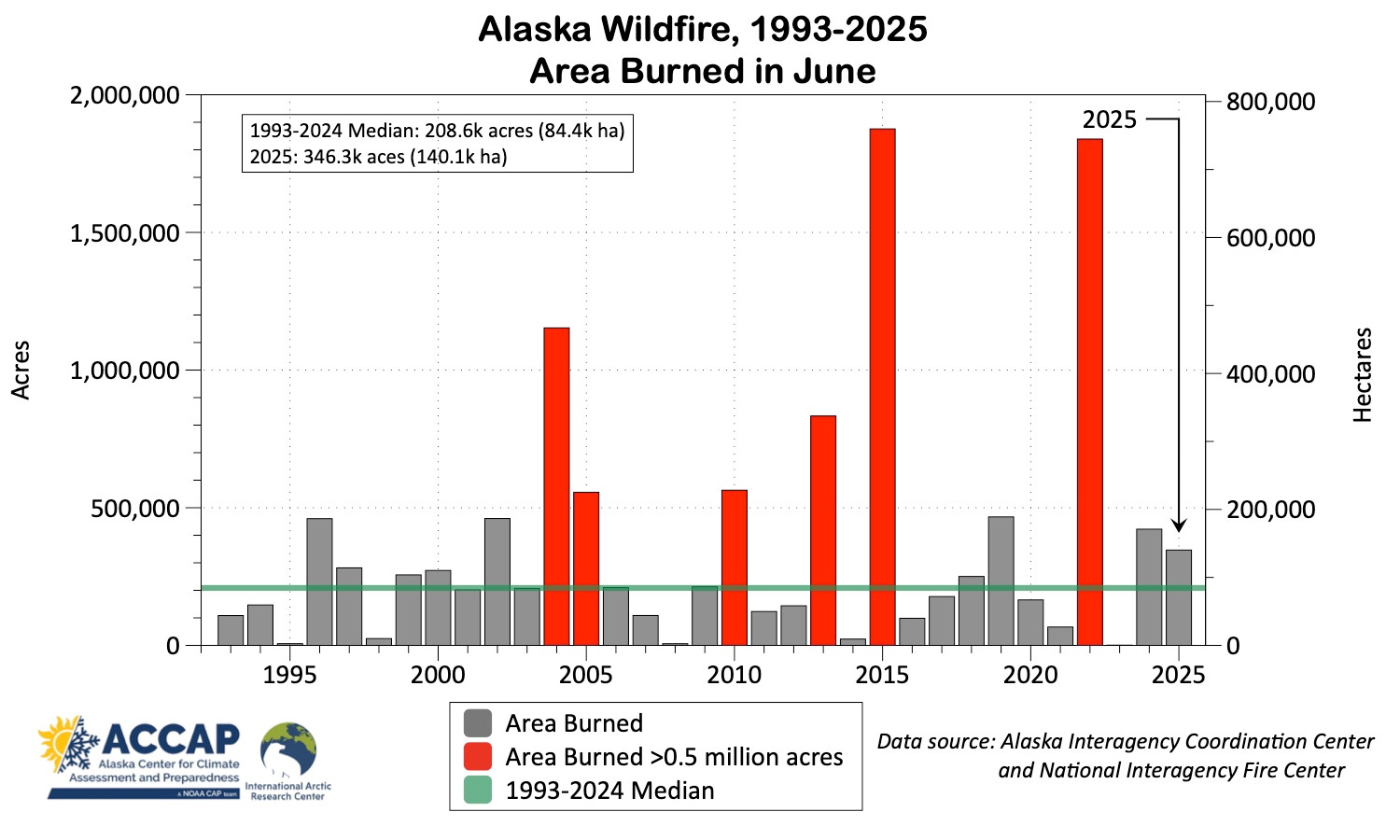 Alaska Wildfire, 1993-2025
Area Burned in June

1993-2024 Median: 208.6k acres (84.4k ha)
2025: 346.3k aces (140.1k ha)

2025

Acres

2,000,000
1,500,000
1,000,000
500,000
0

Hectares

800,000
600,000
400,000
200,000
0

1995 2000 2005 2010 2015 2020 2025

ACCAP
Alaska Center for Climate Assessment and Preparedness
A NOAA CAP team

International Arctic Research Center

Area Burned
Area Burned >0.5 million acres
1993-2024 Median

Data source: Alaska Interagency Coordination Center and National Interagency Fire Center